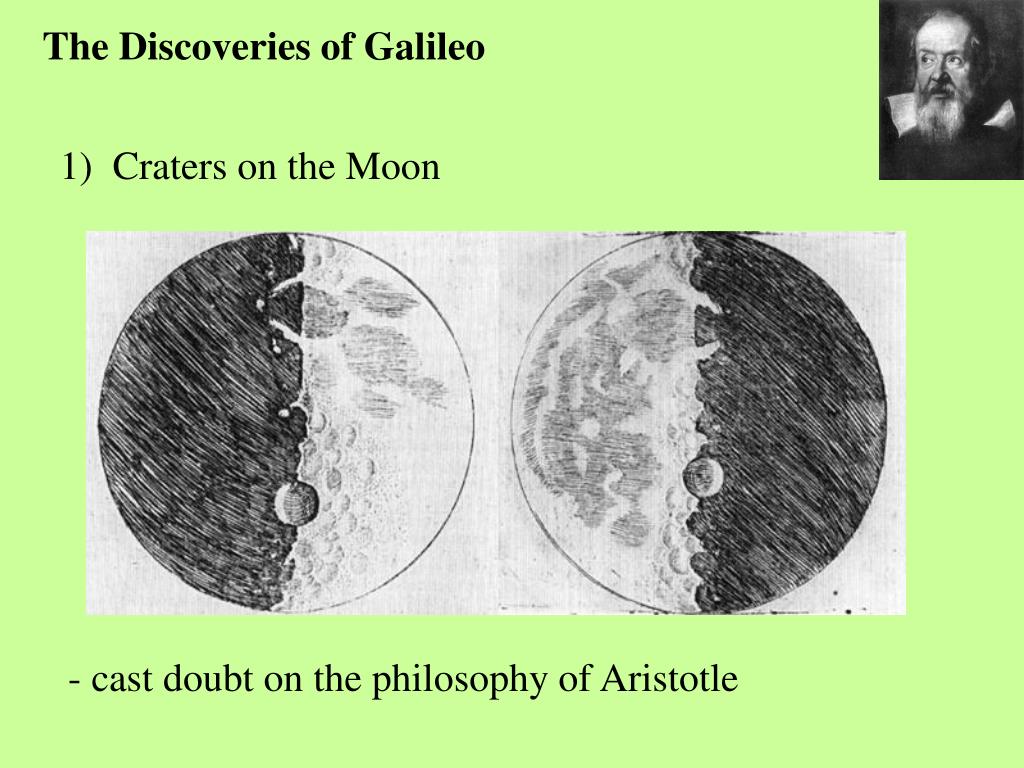 The Discoveries of Galileo

1) Craters on the Moon

- cast doubt on the philosophy of Aristotle